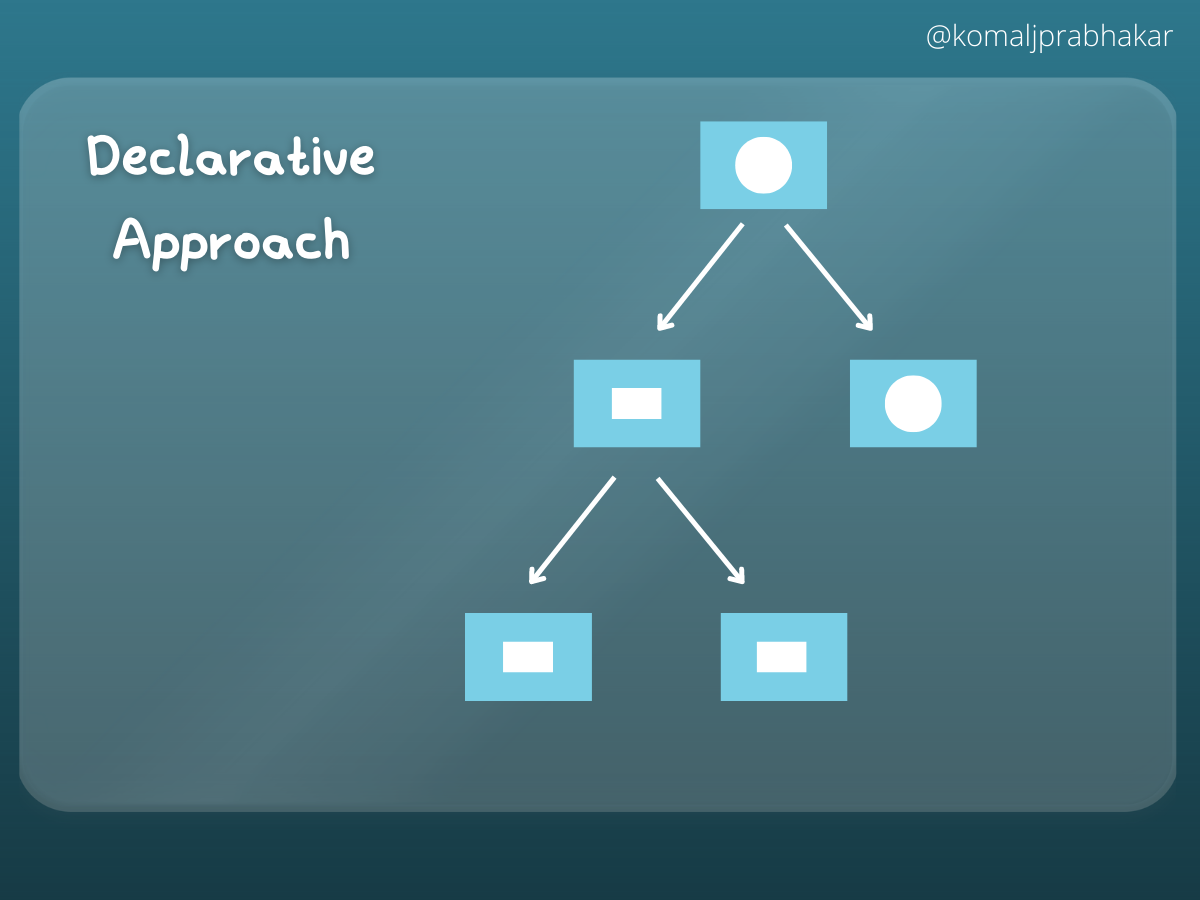 @komaljprabhakar

Declarative Approach